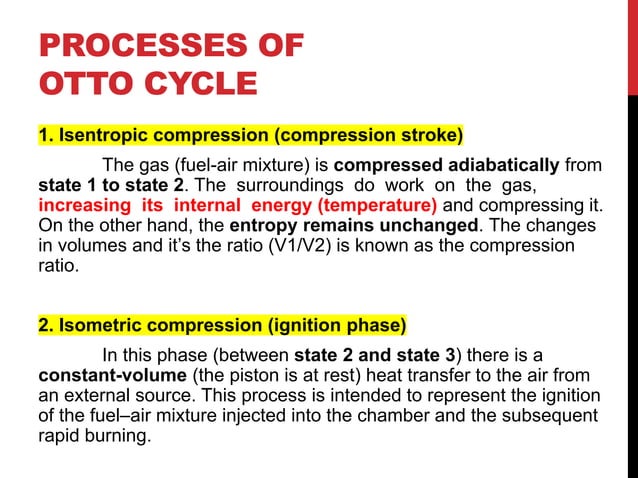 PROCESSES OF OTTO CYCLE

1. Isentropic compression (compression stroke)

The gas (fuel-air mixture) is compressed adiabatically from state 1 to state 2. The surroundings do work on the gas, increasing its internal energy (temperature) and compressing it. On the other hand, the entropy remains unchanged. The changes in volumes and it's the ratio (V1/V2) is known as the compression ratio.

2. Isometric compression (ignition phase)

In this phase (between state 2 and state 3) there is a constant-volume (the piston is at rest) heat transfer to the air from an external source. This process is intended to represent the ignition of the fuel–air mixture injected into the chamber and the subsequent rapid burning.